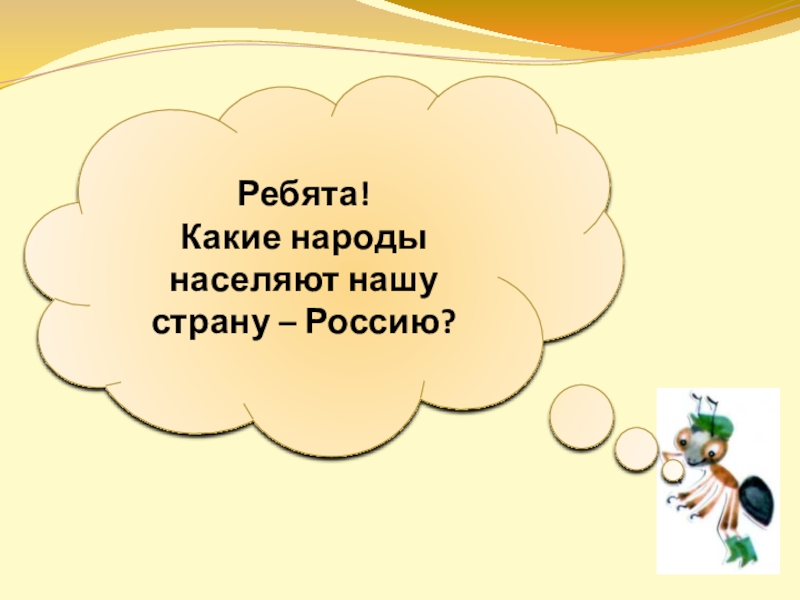 Ребята!
Какие народы населяют нашу страну – Россию?